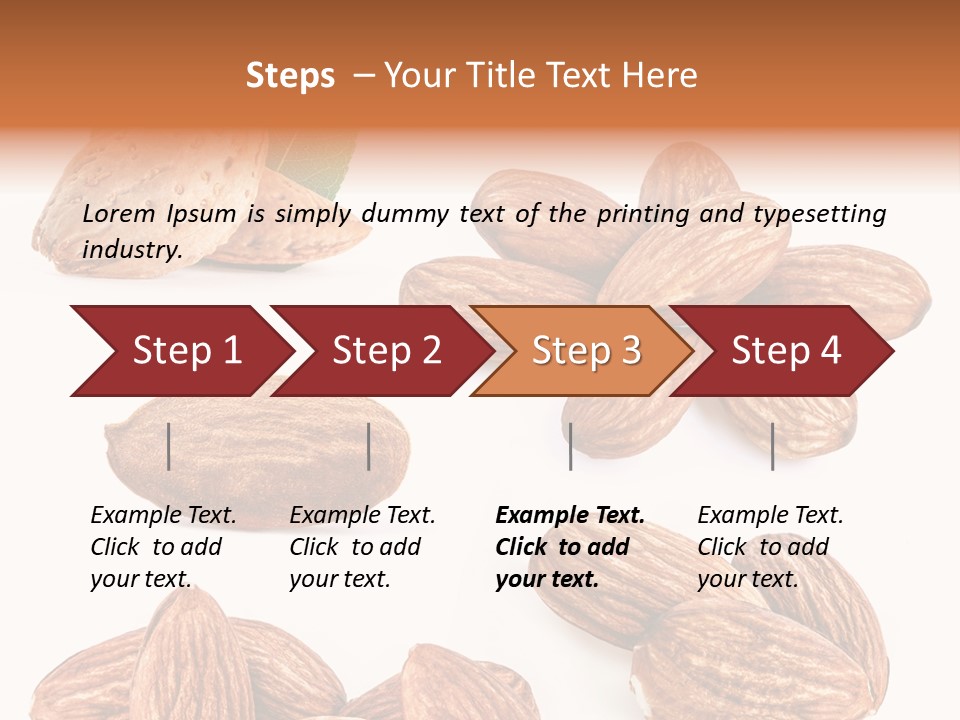 Steps – Your Title Text Here

Lorem Ipsum is simply dummy text of the printing and typesetting industry.

Step 1

Step 2

Step 3

Step 4

Example Text. Click to add your text.

Example Text. Click to add your text.

Example Text. Click to add your text.

Example Text. Click to add your text.